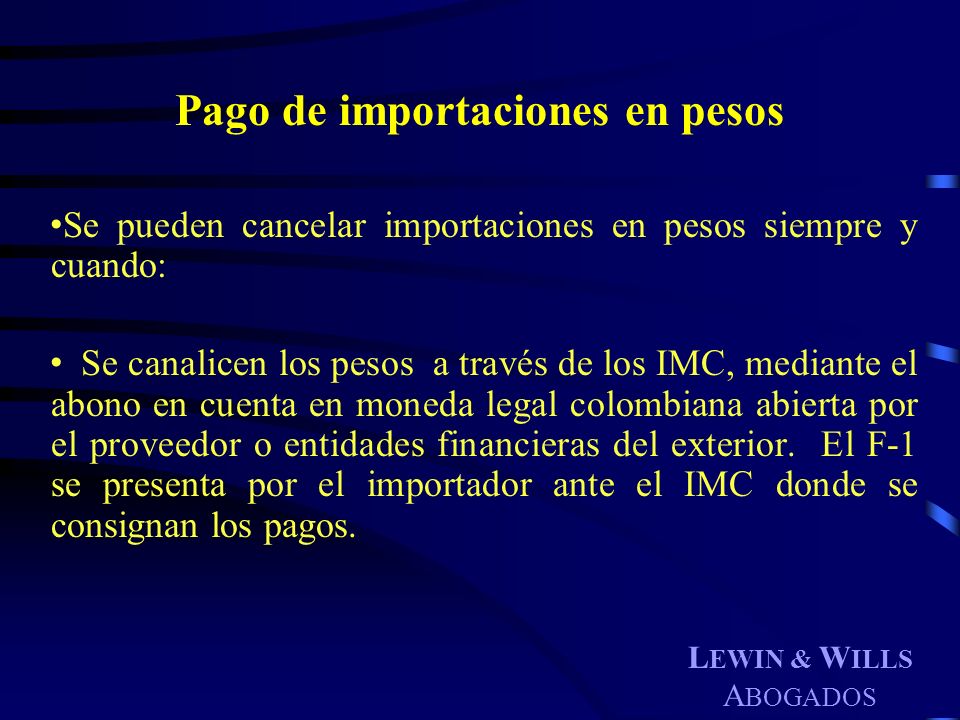 Pago de importaciones en pesos

•Se pueden cancelar importaciones en pesos siempre y cuando:

• Se canalicen los pesos a través de los IMC, mediante el abono en cuenta en moneda legal colombiana abierta por el proveedor o entidades financieras del exterior. El F-1 se presenta por el importador ante el IMC donde se consignan los pagos.

LEWIN & WILLS
ABOGADOS